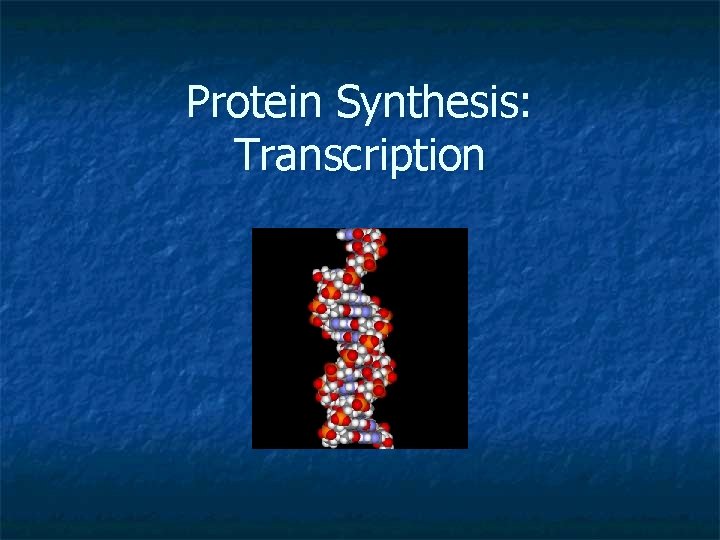 Protein Synthesis:
Transcription